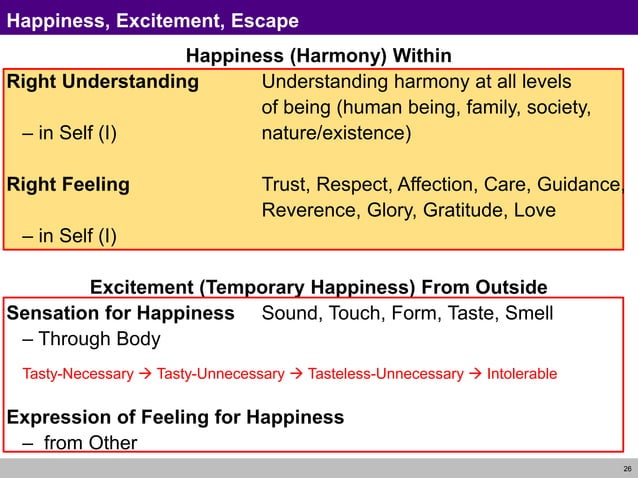 Happiness, Excitement, Escape

Happiness (Harmony) Within

Right Understanding – in Self (I)
Understanding harmony at all levels of being (human being, family, society, nature/existence)

Right Feeling – in Self (I)
Trust, Respect, Affection, Care, Guidance, Reverence, Glory, Gratitude, Love

Excitement (Temporary Happiness) From Outside

Sensation for Happiness – Through Body
Sound, Touch, Form, Taste, Smell

Tasty-Necessary → Tasty-Unnecessary → Tasteless-Unnecessary → Intolerable

Expression of Feeling for Happiness
– from Other

26